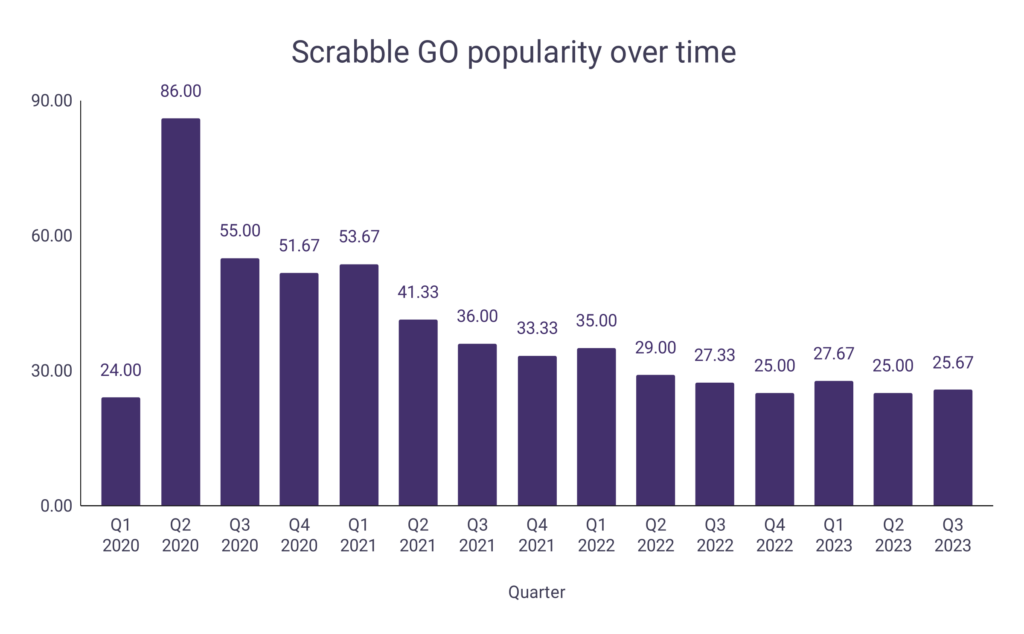 Scrabble GO popularity over time

90.00
60.00
30.00
0.00

24.00
86.00
55.00
51.67
53.67
41.33
36.00
33.33
35.00
29.00
27.33
25.00
27.67
25.00
25.67

Q1 2020
Q2 2020
Q3 2020
Q4 2020
Q1 2021
Q2 2021
Q3 2021
Q4 2021
Q1 2022
Q2 2022
Q3 2022
Q4 2022
Q1 2023
Q2 2023
Q3 2023

Quarter